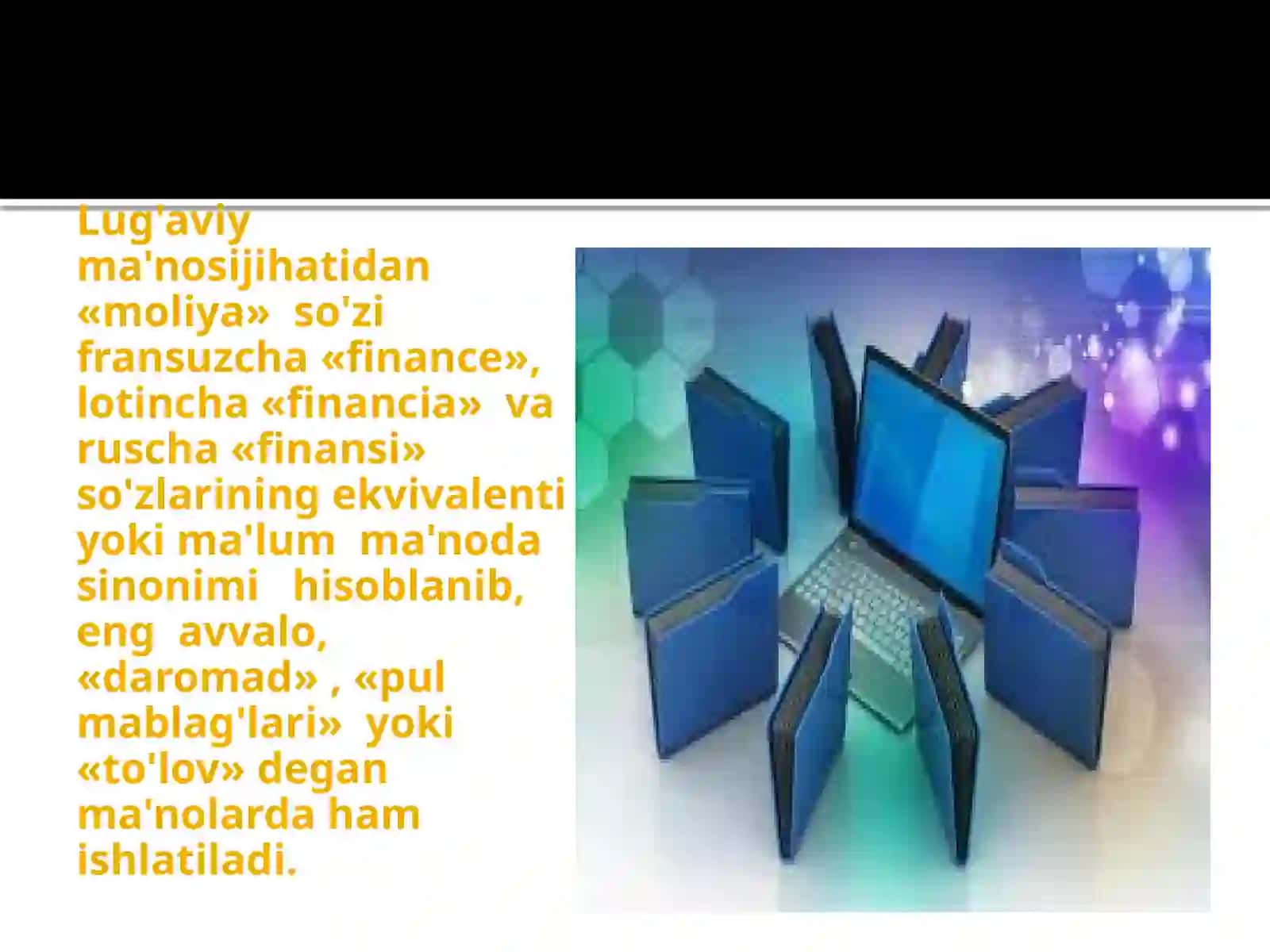 Lug'aviy ma'nosijihatidan «moliya» so'zi fransuzcha «finance», lotincha «financia» va ruscha «finansi» so'zlarining ekvivalenti yoki ma'lum ma'noda sinonimi hisoblanib, eng avvalo, «daromad» , «pul mablag'lari» yoki «to'lov» degan ma'nolarda ham ishlatiladi.